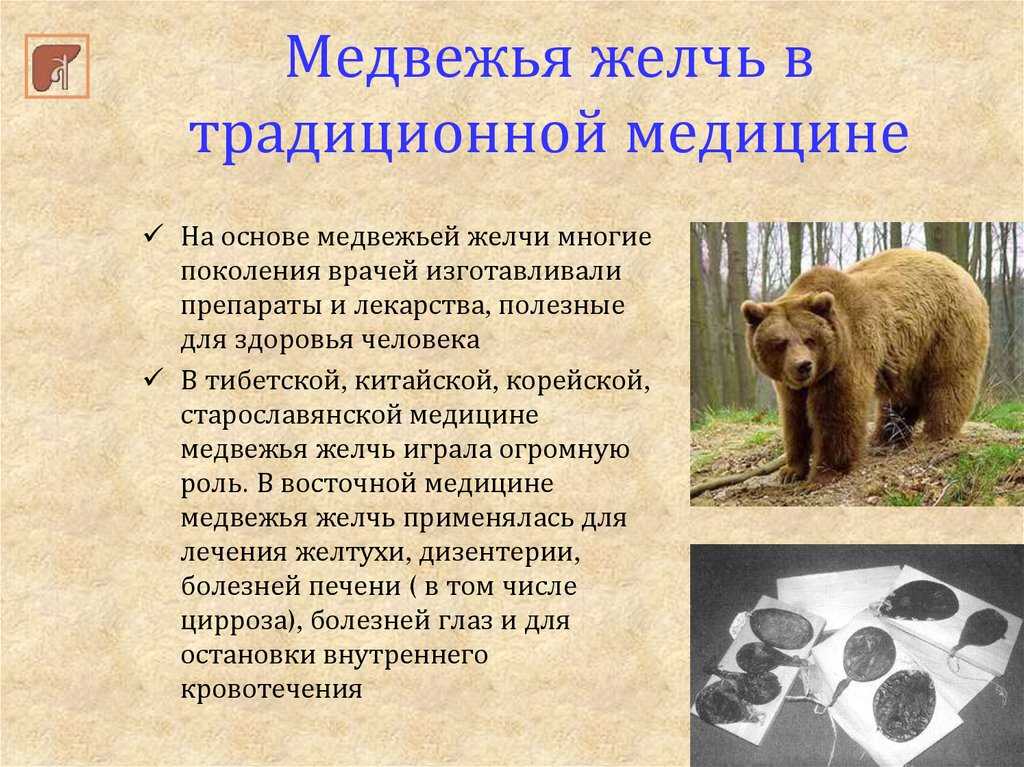 Медвежья желчь в традиционной медицине

✓ На основе медвежьей желчи многие поколения врачей изготавливали препараты и лекарства, полезные для здоровья человека

✓ В тибетской, китайской, корейской, старославянской медицине медвежья желчь играла огромную роль. В восточной медицине медвежья желчь применялась для лечения желтухи, дизентерии, болезней печени ( в том числе цирроза), болезней глаз и для остановки внутреннего кровотечения